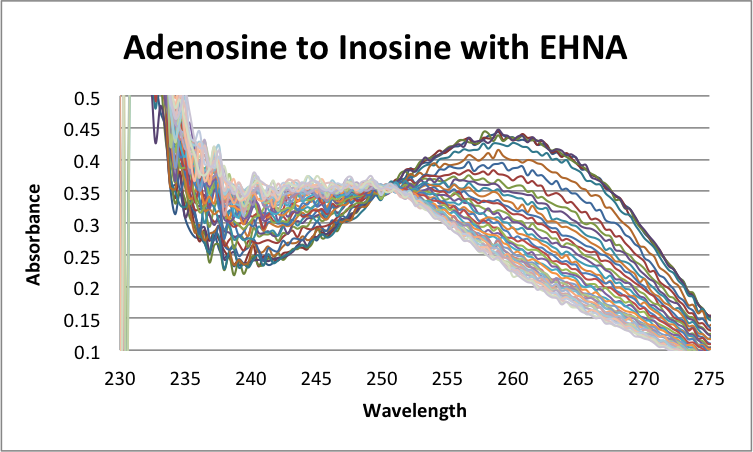 Adenosine to Inosine with EHNA

Absorbance

0.5
0.45
0.4
0.35
0.3
0.25
0.2
0.15
0.1

230 235 240 245 250 255 260 265 270 275

Wavelength